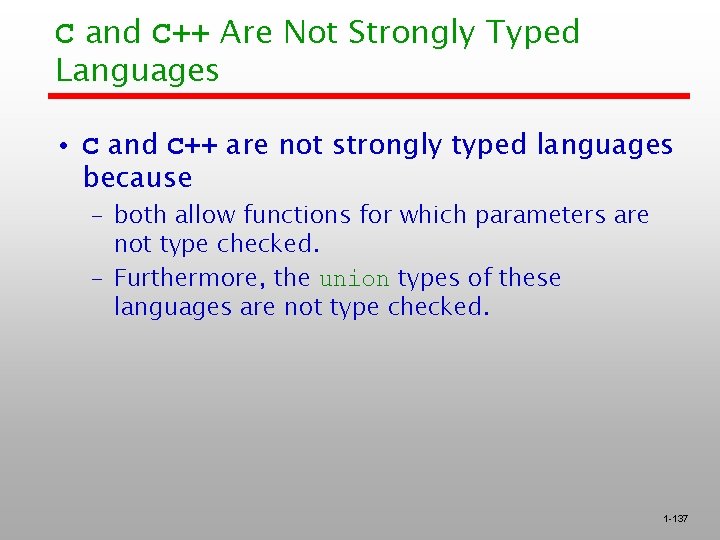 C and C++ Are Not Strongly Typed Languages

• C and C++ are not strongly typed languages because

– both allow functions for which parameters are not type checked.

– Furthermore, the union types of these languages are not type checked.

1-137